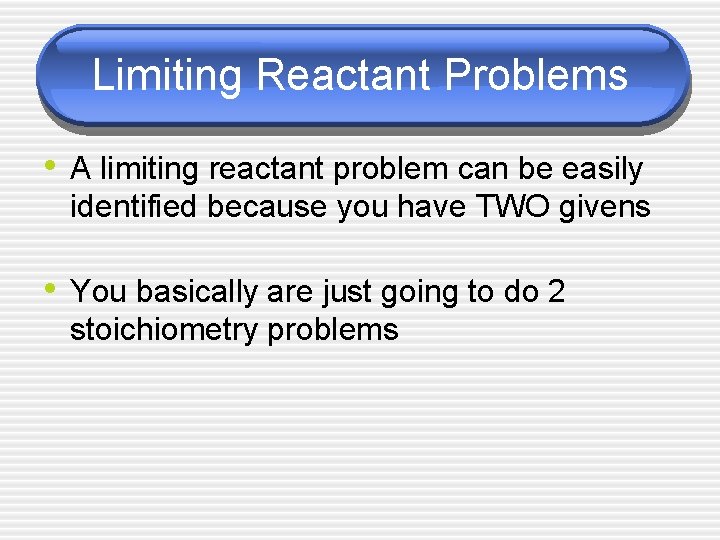 Limiting Reactant Problems

• A limiting reactant problem can be easily identified because you have TWO givens

• You basically are just going to do 2 stoichiometry problems